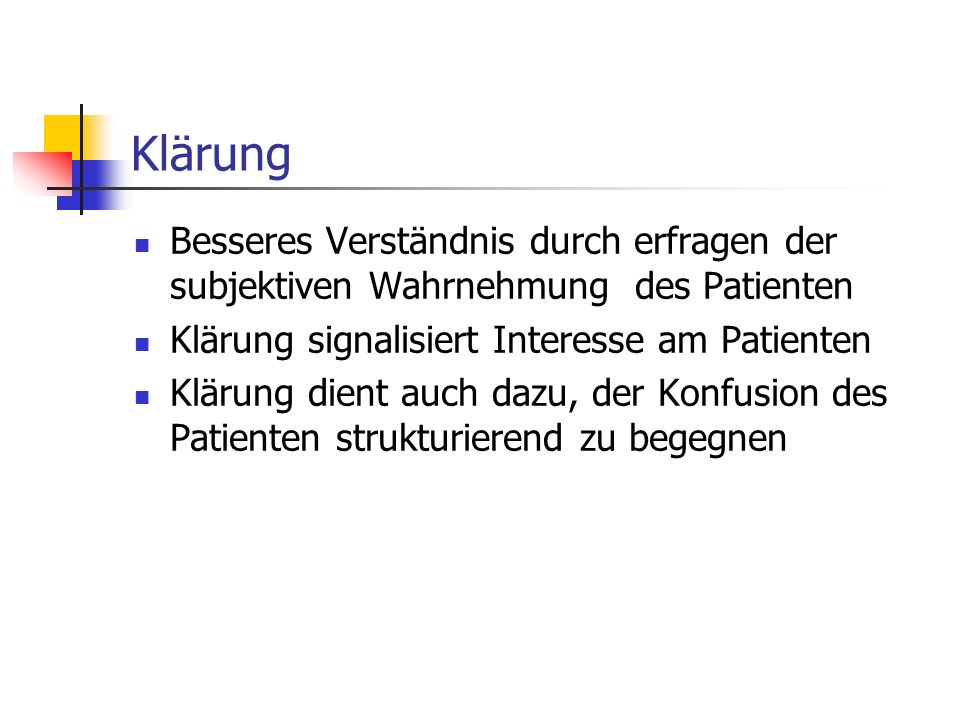 Klärung

- Besseres Verständnis durch erfragen der subjektiven Wahrnehmung des Patienten
- Klärung signalisiert Interesse am Patienten
- Klärung dient auch dazu, der Konfusion des Patienten strukturierend zu begegnen